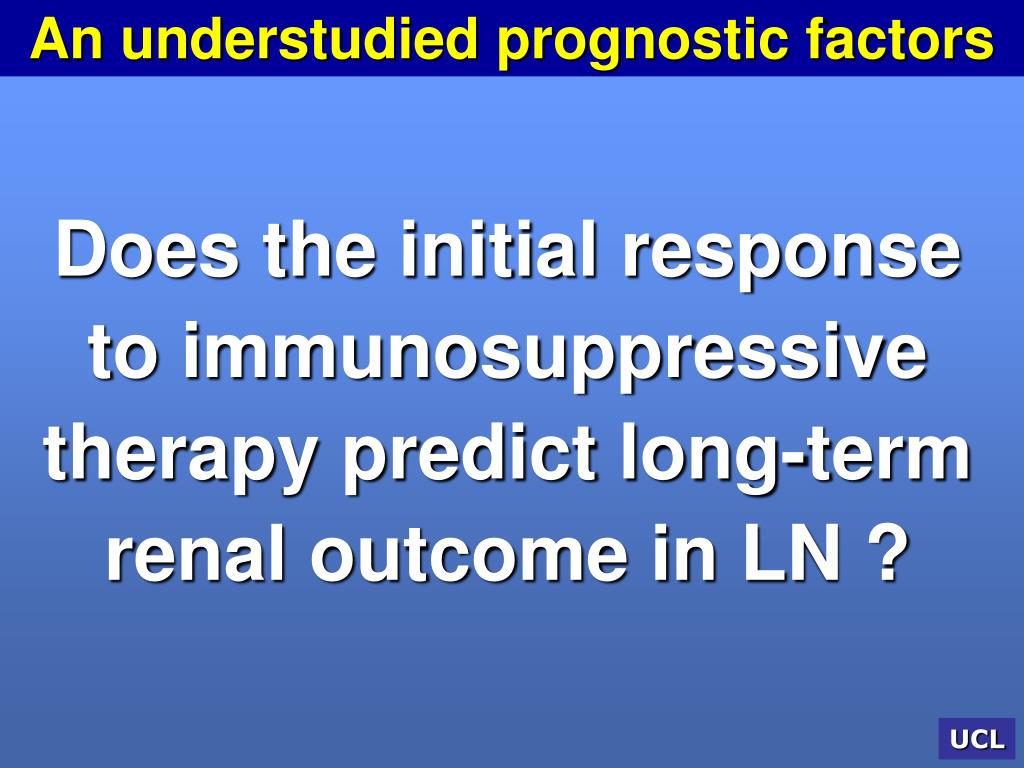 An understudied prognostic factors

Does the initial response to immunosuppressive therapy predict long-term renal outcome in LN ?

UCL